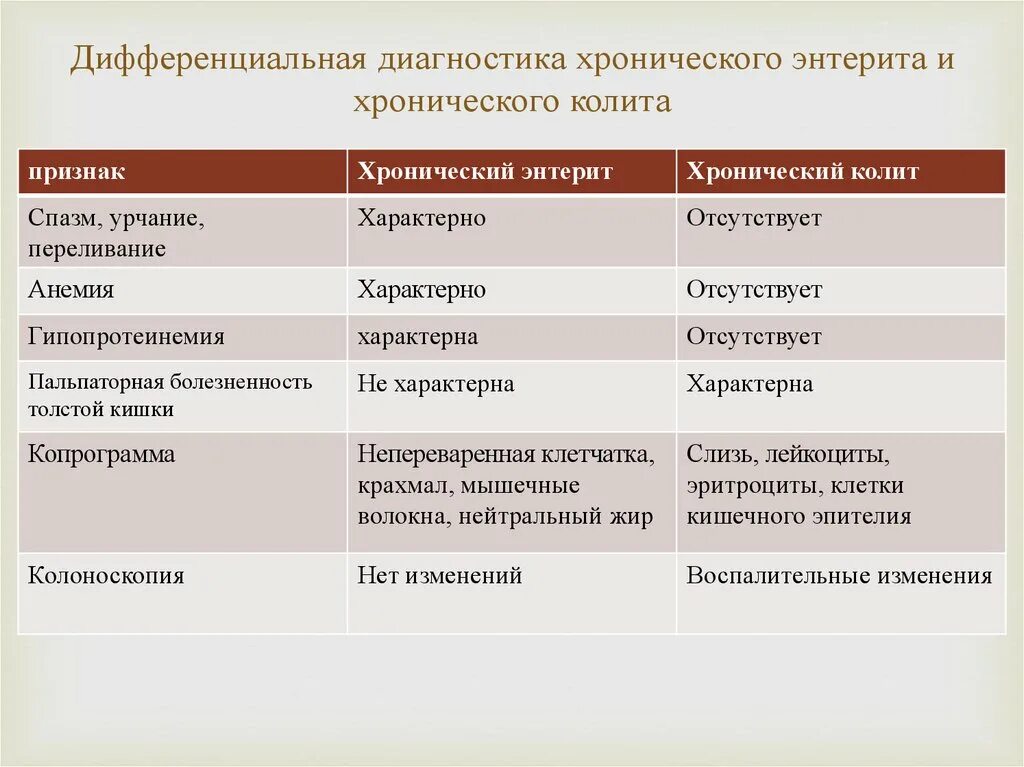 Дифференциальная диагностика хронического энтерита и хронического колита

| признак | Хронический энтерит | Хронический колит |
|---|---|---|
| Спазм, урчание, переливание | Характерно | Отсутствует |
| Анемия | Характерно | Отсутствует |
| Гипопротеинемия | характерна | Отсутствует |
| Пальпаторная болезненность толстой кишки | Не характерна | Характерна |
| Копрограмма | Непереваренная клетчатка, крахмал, мышечные волокна, нейтральный жир | Слизь, лейкоциты, эритроциты, клетки кишечного эпителия |
| Колоноскопия | Нет изменений | Воспалительные изменения |